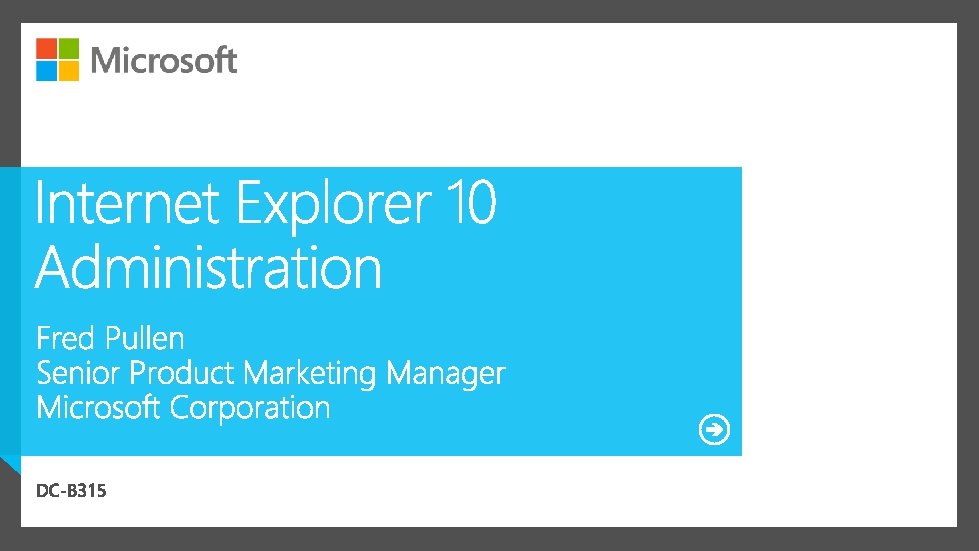 Microsoft

Internet Explorer 10 Administration

Fred Pullen
Senior Product Marketing Manager
Microsoft Corporation

DC-B315